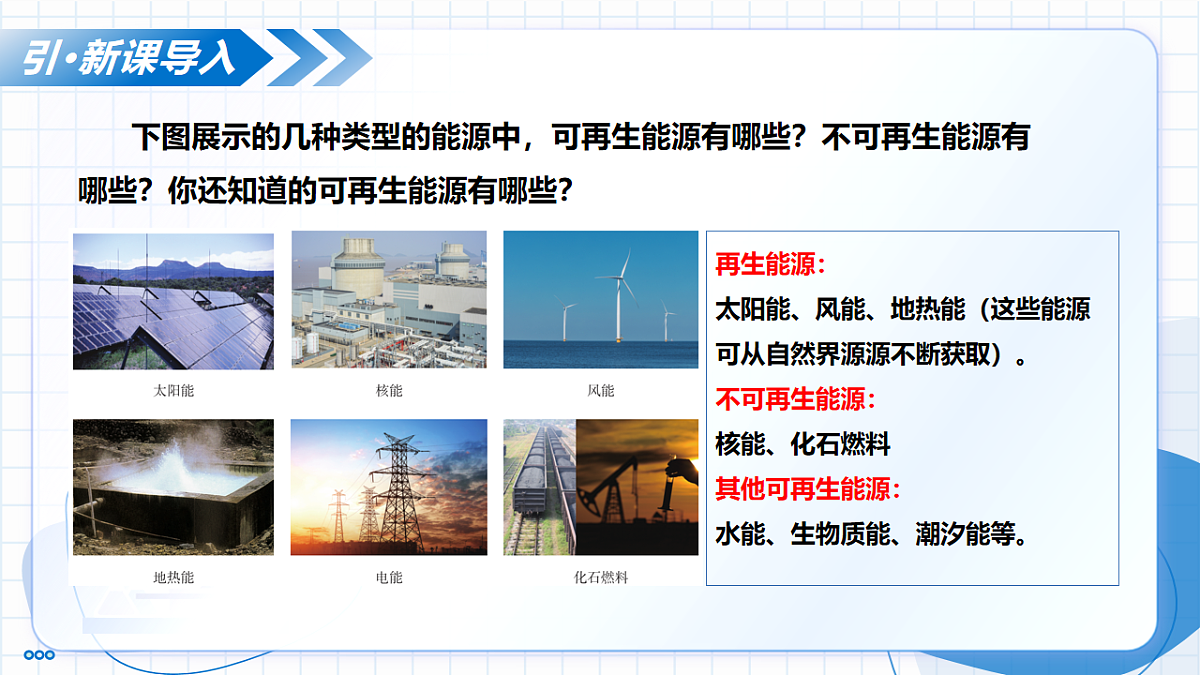 引·新课导入

下图展示的几种类型的能源中，可再生能源有哪些？不可再生能源有哪些？你还知道的可再生能源有哪些？

太阳能

核能

风能

地热能

电能

化石燃料

再生能源：
太阳能、风能、地热能（这些能源可从自然界源源不断获取）。
不可再生能源：
核能、化石燃料
其他可再生能源：
水能、生物质能、潮汐能等。